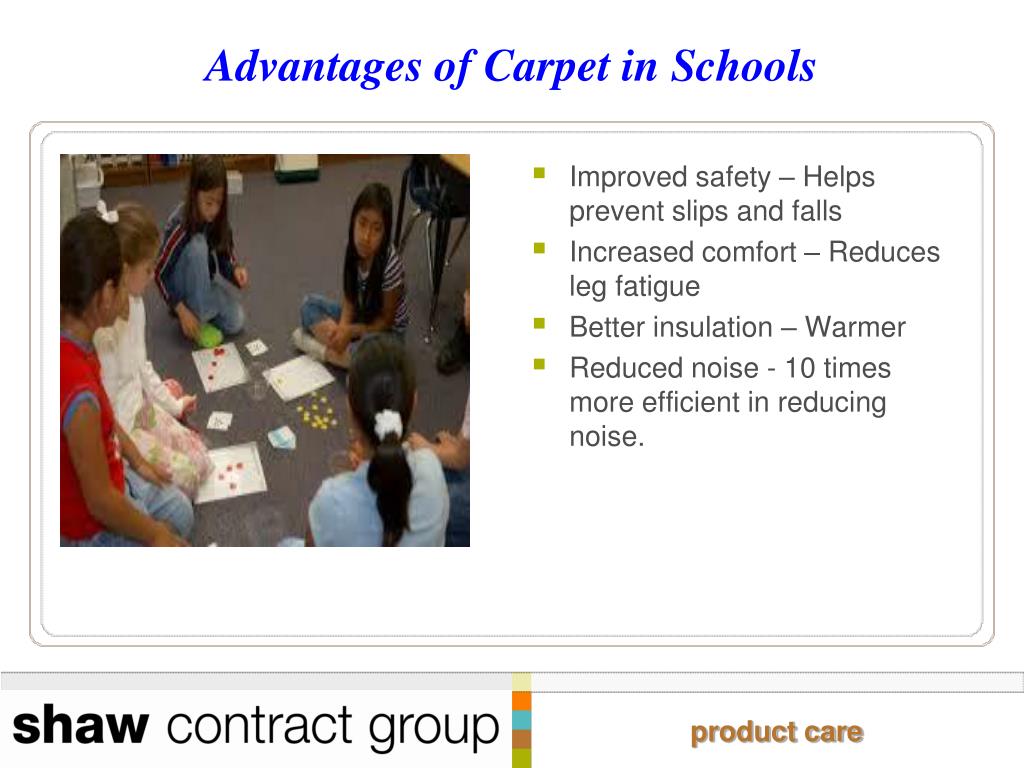 Advantages of Carpet in Schools

- Improved safety – Helps prevent slips and falls
- Increased comfort – Reduces leg fatigue
- Better insulation – Warmer
- Reduced noise - 10 times more efficient in reducing noise.

shaw contract group

product care